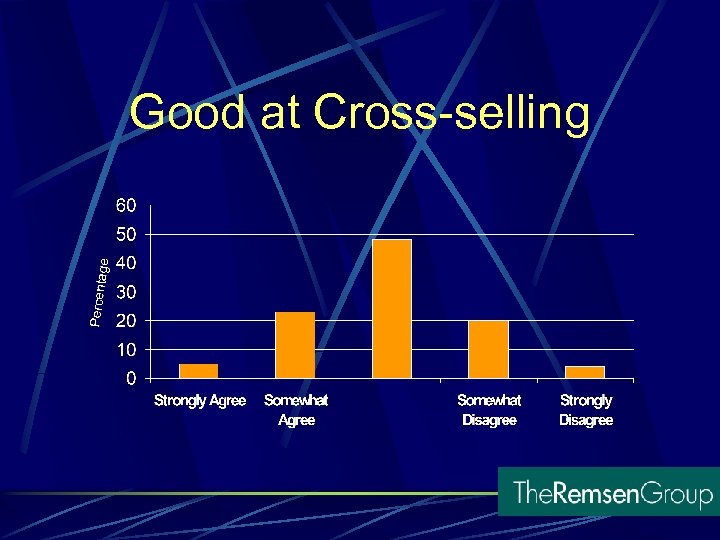 Good at Cross-selling

Percentage

60
50
40
30
20
10
0

Strongly Agree
Somewhat Agree
Somewhat Disagree
Strongly Disagree

TheRemsenGroup